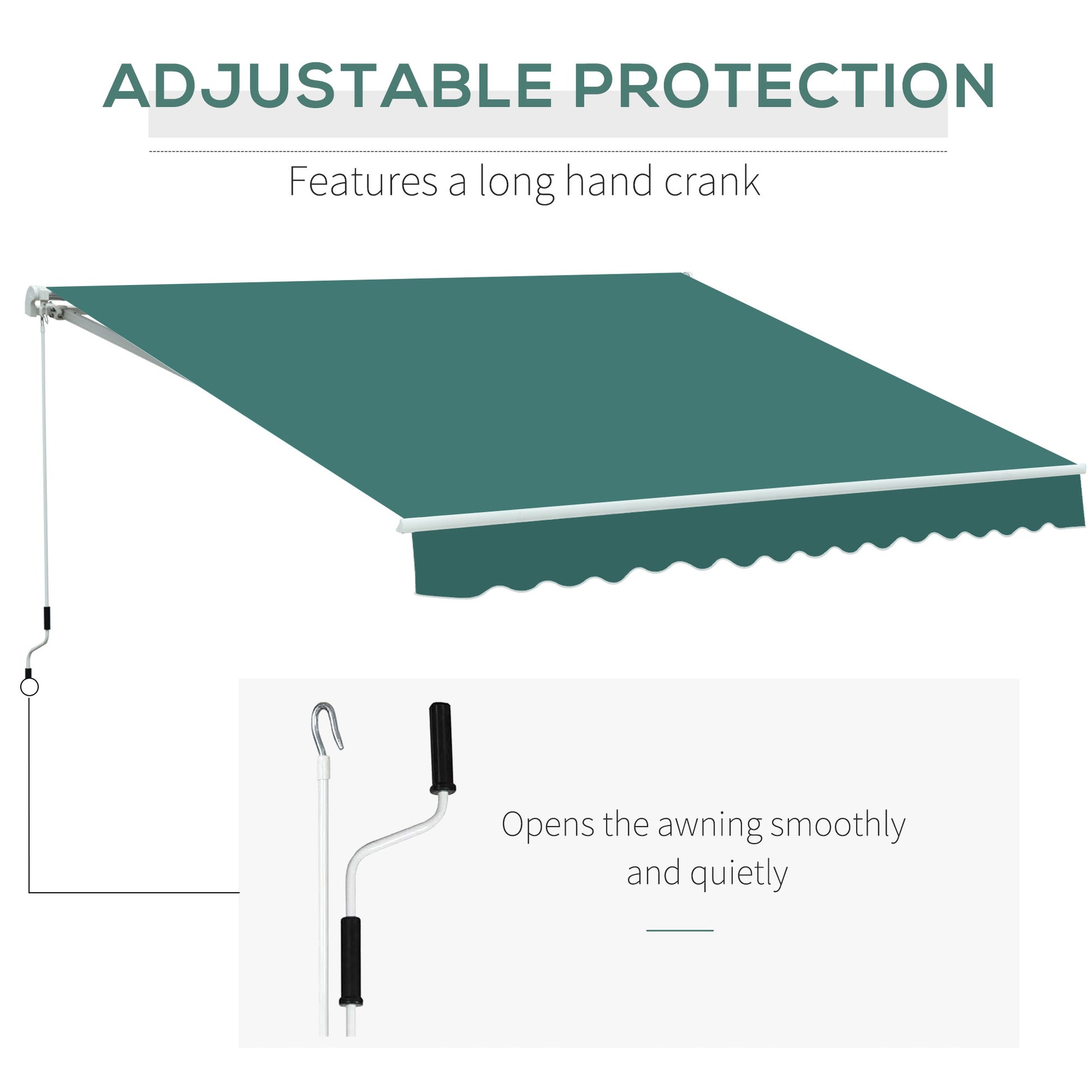 ADJUSTABLE PROTECTION

Features a long hand crank

Opens the awning smoothly and quietly